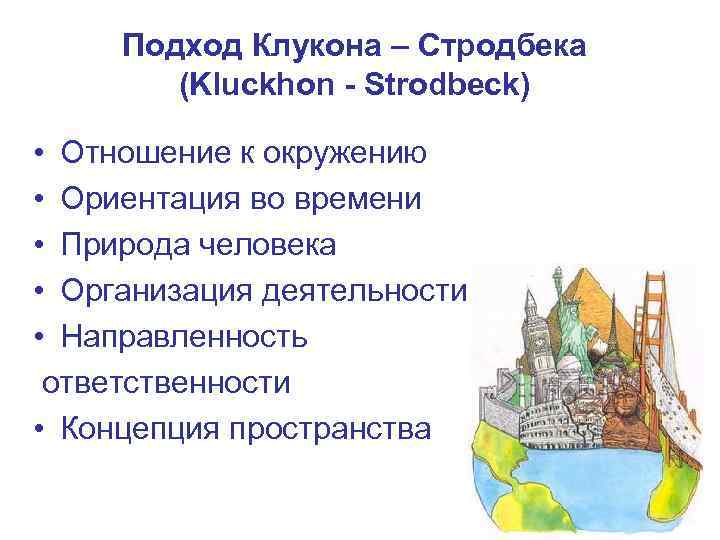 Подход Клукона – Стродбека (Kluckhon - Strodbeck)

• Отношение к окружению
• Ориентация во времени
• Природа человека
• Организация деятельности
• Направленность ответственности
• Концепция пространства